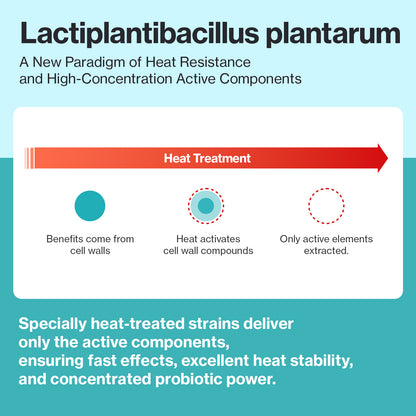 Lactiplantibacillus plantarum

A New Paradigm of Heat Resistance and High-Concentration Active Components

Heat Treatment

Benefits come from cell walls

Heat activates cell wall compounds

Only active elements extracted.

Specially heat-treated strains deliver only the active components, ensuring fast effects, excellent heat stability, and concentrated probiotic power.